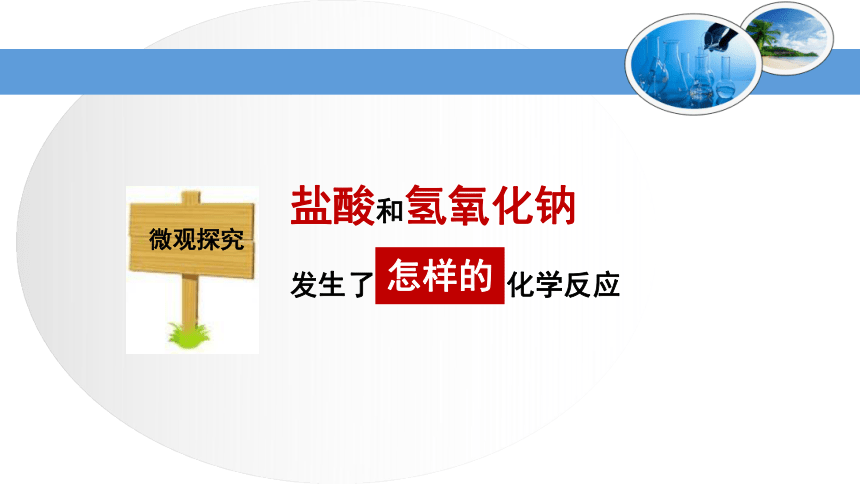 微观探究

盐酸和氢氧化钠

发生了怎样的化学反应